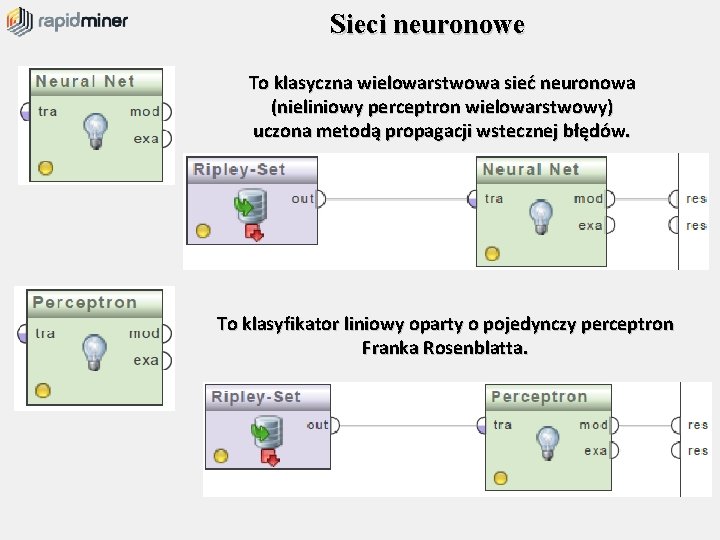 rapidminer

Sieci neuronowe

Neural Net
tra
mod
exa

To klasyczna wielowarstwowa sieć neuronowa (nieliniowy perceptron wielowarstwowy) uczona metodą propagacji wstecznej błędów.

Ripley-Set
out

Neural Net
tra
mod
exa

res
res

Perceptron
tra
mod
exa

To klasyfikator liniowy oparty o pojedynczy perceptron Franka Rosenblatta.

Ripley-Set
out

Perceptron
tra
mod
exa

res
res